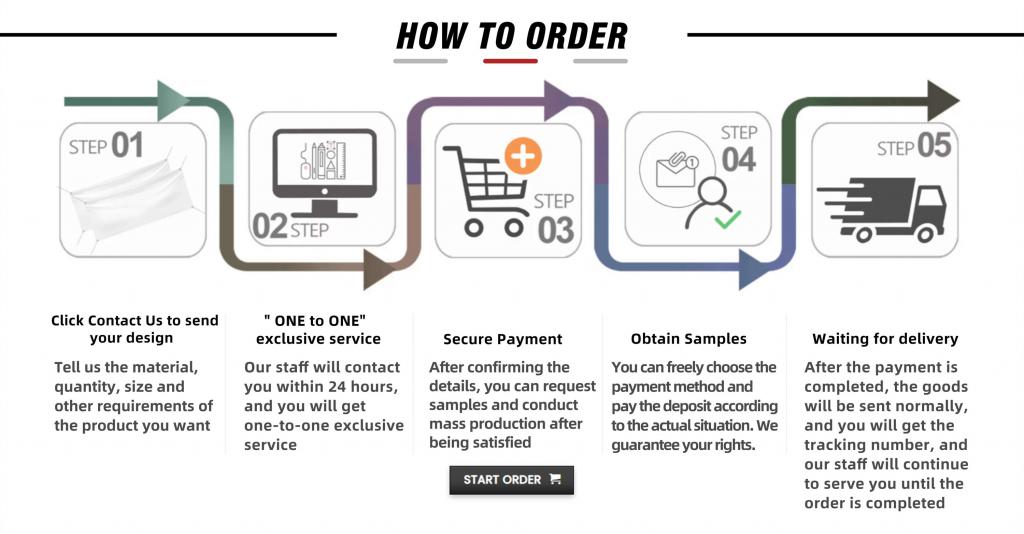 HOW TO ORDER

STEP 01

02 STEP

STEP 03

STEP 04

STEP 05

Click Contact Us to send your design

Tell us the material, quantity, size and other requirements of the product you want

" ONE to ONE" exclusive service

Our staff will contact you within 24 hours, and you will get one-to-one exclusive service

Secure Payment

After confirming the details, you can request samples and conduct mass production after being satisfied

START ORDER

Obtain Samples

You can freely choose the payment method and pay the deposit according to the actual situation. We guarantee your rights.

Waiting for delivery

After the payment is completed, the goods will be sent normally, and you will get the tracking number, and our staff will continue to serve you until the order is completed